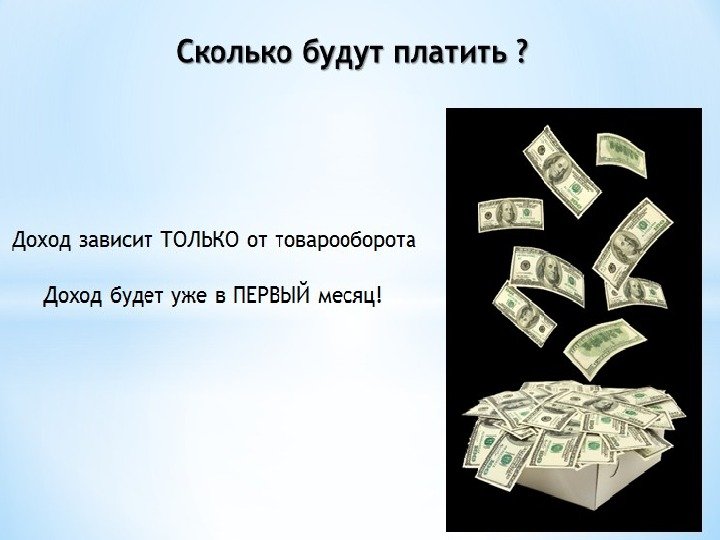 Сколько будут платить ?

Доход зависит ТОЛЬКО от товарооборота

Доход будет уже в ПЕРВЫЙ месяц!